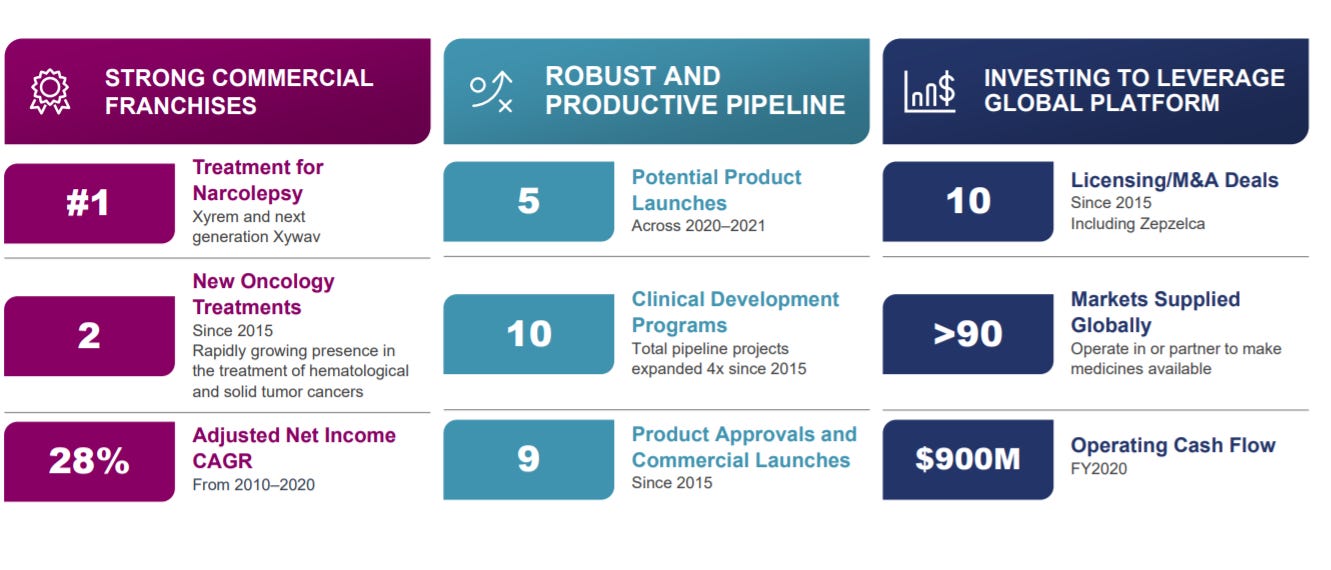 STRONG COMMERCIAL FRANCHISES

#1

Treatment for Narcolepsy
Xyrem and next generation Xywav

2

New Oncology Treatments
Since 2015
Rapidly growing presence in the treatment of hematological and solid tumor cancers

28%

Adjusted Net Income CAGR
From 2010–2020

ROBUST AND PRODUCTIVE PIPELINE

5

Potential Product Launches
Across 2020–2021

10

Clinical Development Programs
Total pipeline projects expanded 4x since 2015

9

Product Approvals and Commercial Launches
Since 2015

INVESTING TO LEVERAGE GLOBAL PLATFORM

10

Licensing/M&A Deals
Since 2015
Including Zepzelca

>90

Markets Supplied Globally
Operate in or partner to make medicines available

$900M

Operating Cash Flow
FY2020